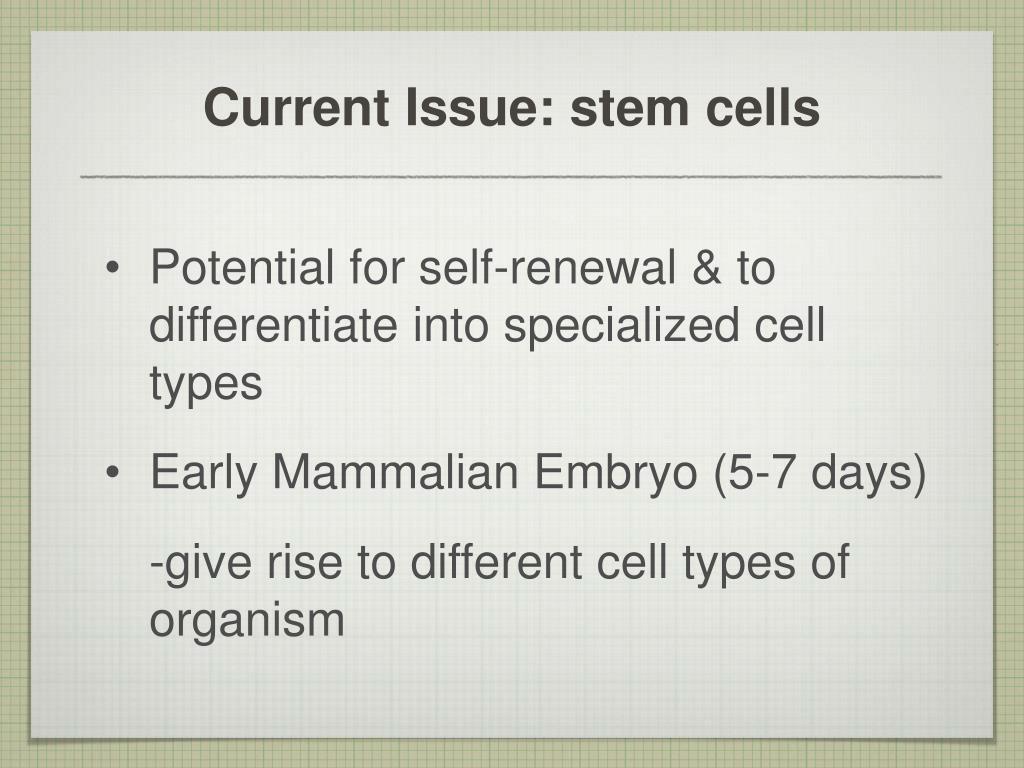 Current Issue: stem cells

• Potential for self-renewal & to differentiate into specialized cell types

• Early Mammalian Embryo (5-7 days)

-give rise to different cell types of organism